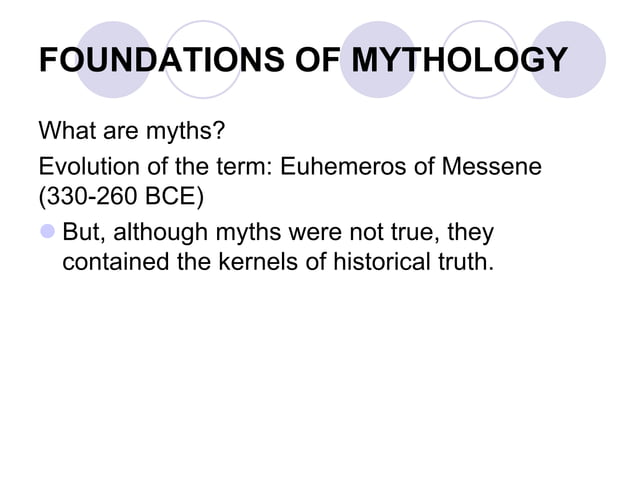 FOUNDATIONS OF MYTHOLOGY

What are myths?

Evolution of the term: Euhemeros of Messene (330-260 BCE)

But, although myths were not true, they contained the kernels of historical truth.